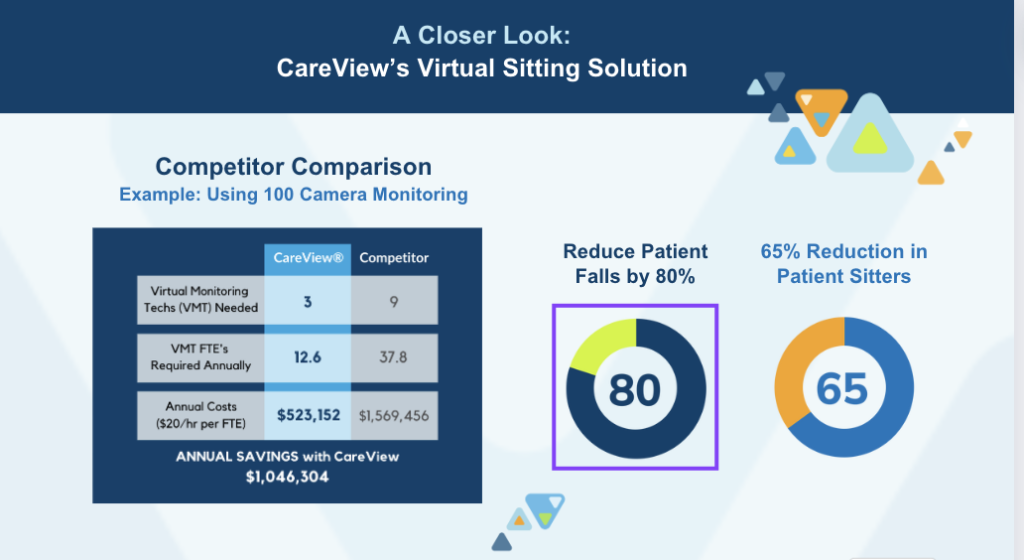 A Closer Look:
CareView's Virtual Sitting Solution

Competitor Comparison
Example: Using 100 Camera Monitoring

| | CareView® | Competitor |
|---|---|---|
| Virtual Monitoring Techs (VMT) Needed | 3 | 9 |
| VMT FTE's Required Annually | 12.6 | 37.8 |
| Annual Costs ($20/hr per FTE) | $523,152 | $1,569,456 |

ANNUAL SAVINGS with CareView
$1,046,304

Reduce Patient Falls by 80%

80

65% Reduction in Patient Sitters

65